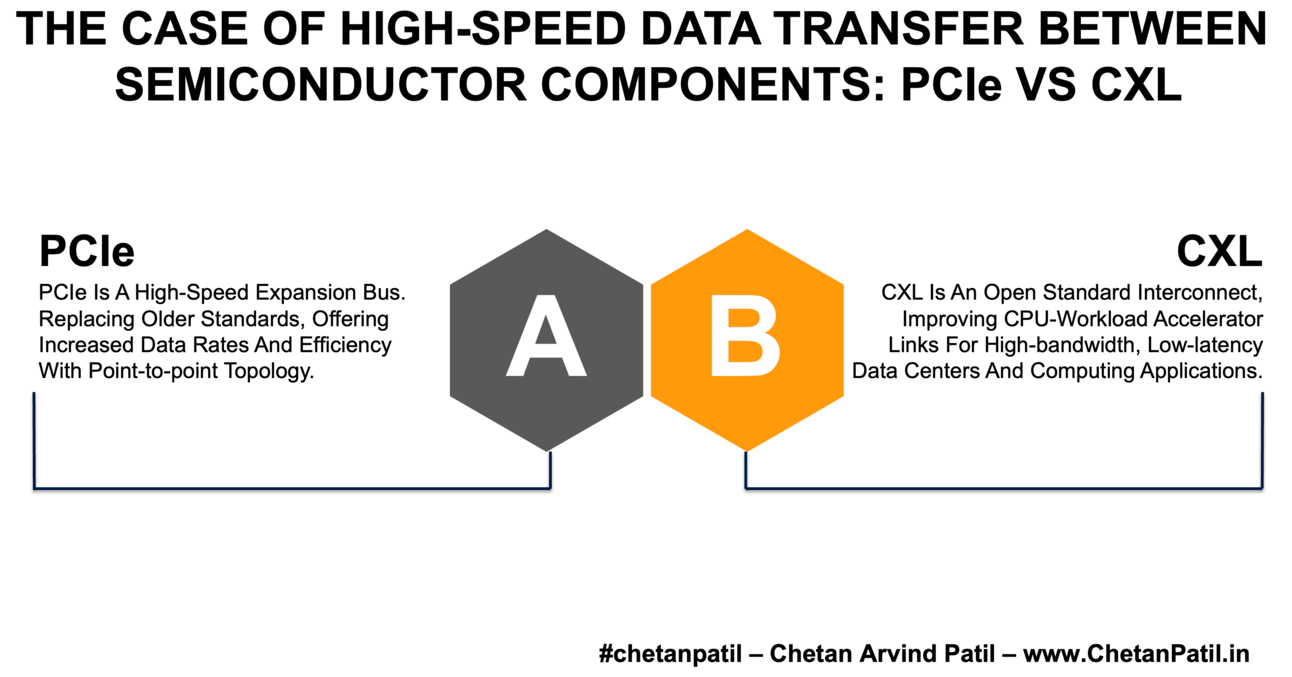 THE CASE OF HIGH-SPEED DATA TRANSFER BETWEEN SEMICONDUCTOR COMPONENTS: PCIe VS CXL

PCIe
PCIe Is A High-Speed Expansion Bus. Replacing Older Standards, Offering Increased Data Rates And Efficiency With Point-to-point Topology.

A

B

CXL
CXL Is An Open Standard Interconnect, Improving CPU-Workload Accelerator Links For High-bandwidth, Low-latency Data Centers And Computing Applications.

#chetanpatil – Chetan Arvind Patil – www.ChetanPatil.in